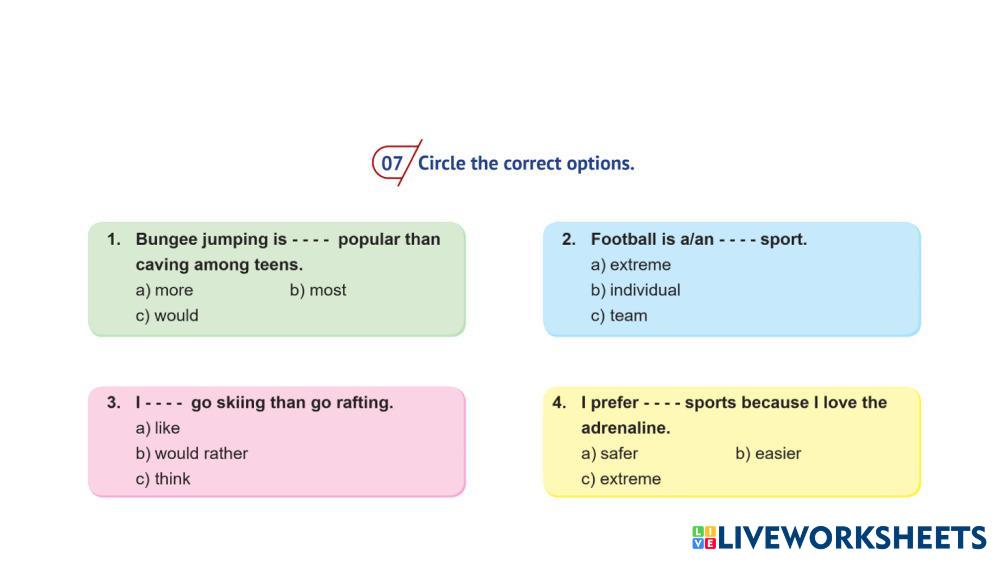 07 Circle the correct options.

1. Bungee jumping is - - - - popular than caving among teens.
a) more b) most
c) would

2. Football is a/an - - - - sport.
a) extreme
b) individual
c) team

3. I - - - - go skiing than go rafting.
a) like
b) would rather
c) think

4. I prefer - - - - sports because I love the adrenaline.
a) safer b) easier
c) extreme

LIVEWORKSHEETS